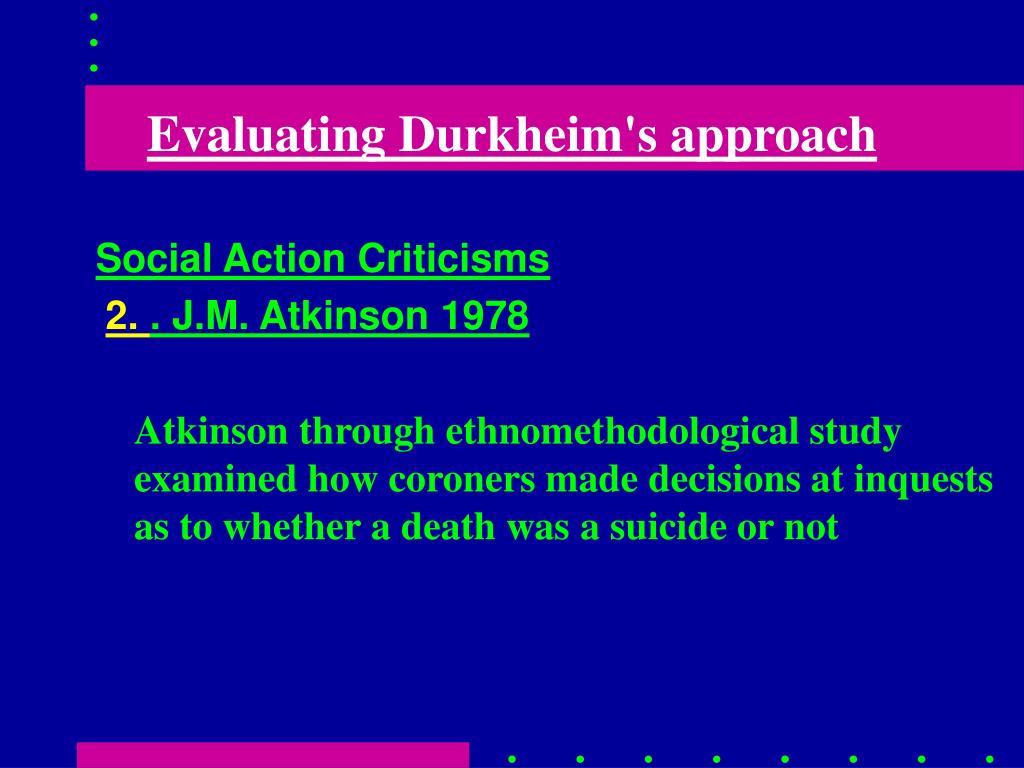 Evaluating Durkheim's approach

Social Action Criticisms

2. . J.M. Atkinson 1978

Atkinson through ethnomethodological study examined how coroners made decisions at inquests as to whether a death was a suicide or not